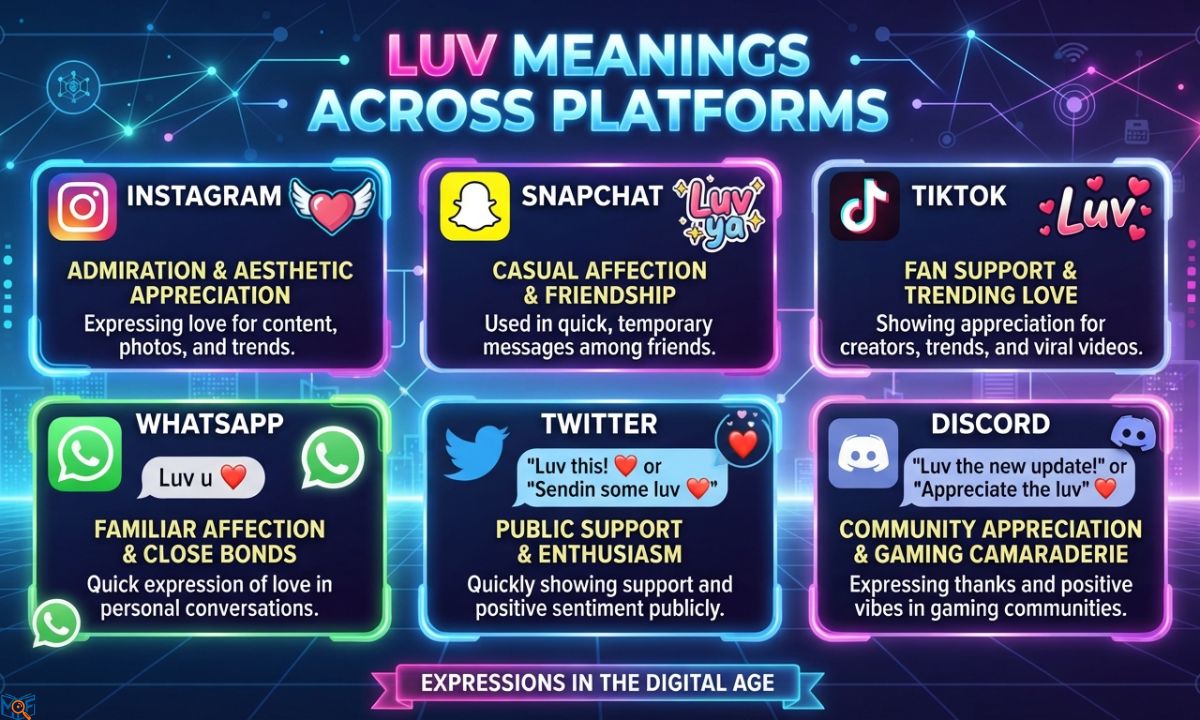 LUV MEANINGS ACROSS PLATFORMS

INSTAGRAM

ADMIRATION & AESTHETIC APPRECIATION

Expressing love for content, photos, and trends.

SNAPCHAT

Luv ya

CASUAL AFFECTION & FRIENDSHIP

Used in quick, temporary messages among friends.

TIKTOK

Luv

FAN SUPPORT & TRENDING LOVE

Showing appreciation for creators, trends, and viral videos.

WHATSAPP

Luv u ❤️

FAMILIAR AFFECTION & CLOSE BONDS

Quick expression of love in personal conversations.

TWITTER

"Luv this! ❤️ or "Sendin some luv ❤️"

PUBLIC SUPPORT & ENTHUSIASM

Quickly showing support and positive sentiment publicly.

DISCORD

"Luv the new update!" or "Appreciate the luv" ❤️

COMMUNITY APPRECIATION & GAMING CAMARADERIE

Expressing thanks and positive vibes in gaming communities.

EXPRESSIONS IN THE DIGITAL AGE